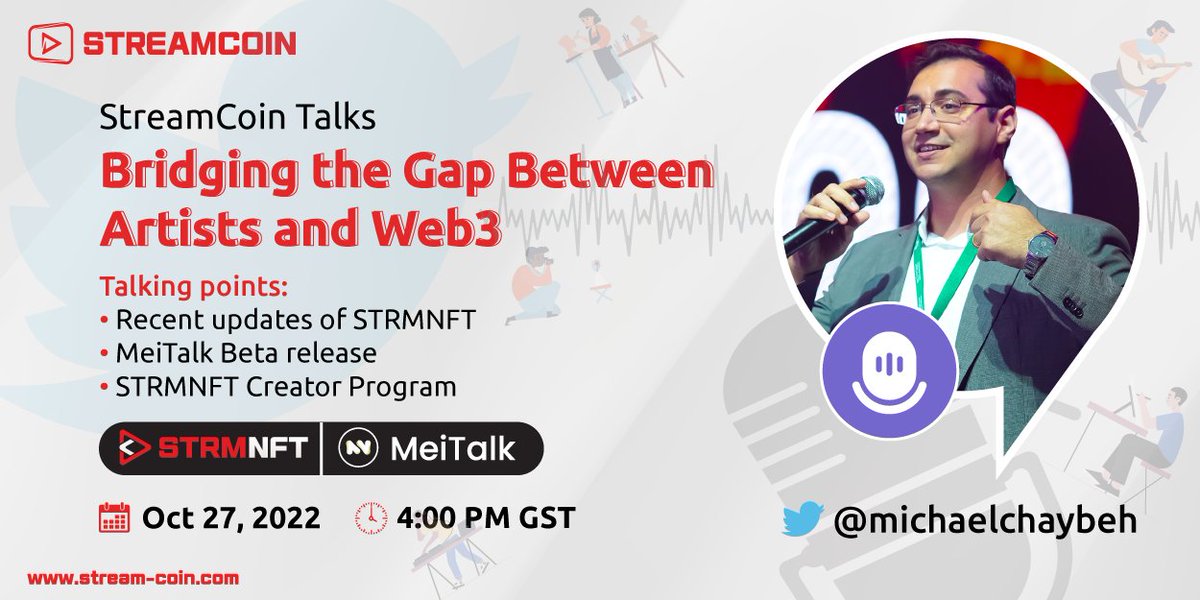 STREAMCOIN

StreamCoin Talks

Bridging the Gap Between Artists and Web3

Talking points:
• Recent updates of STRMNFT
• MeiTalk Beta release
• STRMNFT Creator Program

STRMNFT | MeiTalk

Oct 27, 2022 4:00 PM GST

@michaelchaybeh

www.stream-coin.com